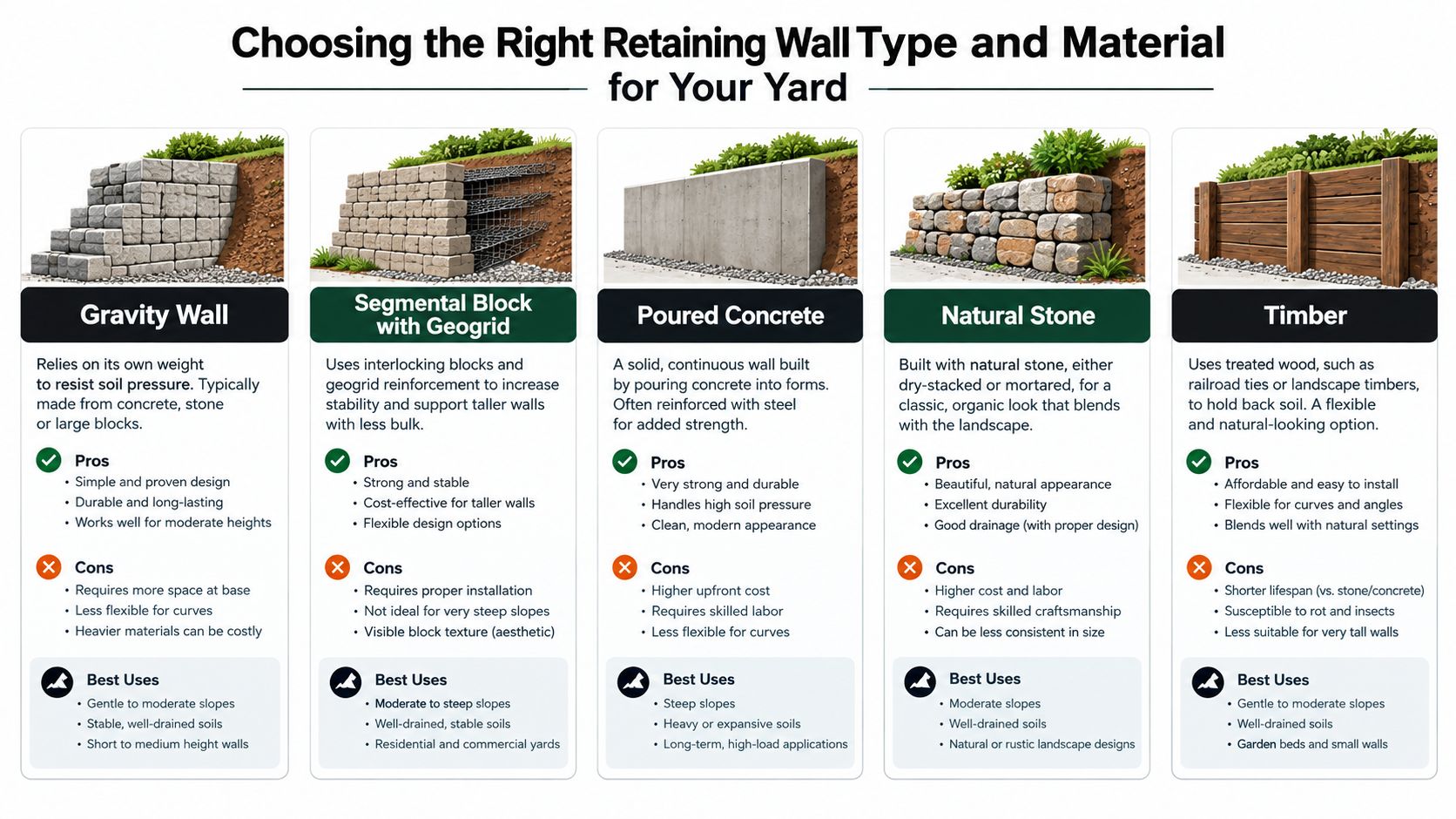 Choosing the Right Retaining Wall Type and Material for Your Yard

Gravity Wall

Relies on its own weight to resist soil pressure. Typically made from concrete, stone or large blocks.

Pros
• Simple and proven design
• Durable and long-lasting
• Works well for moderate heights

Cons
• Requires more space at base
• Less flexible for curves
• Heavier materials can be costly

Best Uses
• Gentle to moderate slopes
• Stable, well-drained soils
• Short to medium height walls

Segmental Block with Geogrid

Uses interlocking blocks and geogrid reinforcement to increase stability and support taller walls with less bulk.

Pros
• Strong and stable
• Cost-effective for taller walls
• Flexible design options

Cons
• Requires proper installation
• Not ideal for very steep slopes
• Visible block texture (aesthetic)

Best Uses
• Moderate to steep slopes
• Well-drained, stable soils
• Residential and commercial yards

Poured Concrete

A solid, continuous wall built by pouring concrete into forms. Often reinforced with steel for added strength.

Pros
• Very strong and durable
• Handles high soil pressure
• Clean, modern appearance

Cons
• Higher upfront cost
• Requires skilled labor
• Less flexible for curves

Best Uses
• Steep slopes
• Heavy or expansive soils
• Long-term, high-load applications

Natural Stone

Built with natural stone, either dry-stacked or mortared, for a classic, organic look that blends with the landscape.

Pros
• Beautiful, natural appearance
• Excellent durability
• Good drainage (with proper design)

Cons
• Higher cost and labor
• Requires skilled craftsmanship
• Can be less consistent in size

Best Uses
• Moderate slopes
• Well-drained soils
• Natural or rustic landscape designs

Timber

Uses treated wood, such as railroad ties or landscape timbers, to hold back soil. A flexible and natural-looking option.

Pros
• Affordable and easy to install
• Flexible for curves and angles
• Blends well with natural settings

Cons
• Shorter lifespan (vs. stone/concrete)
• Susceptible to rot and insects
• Less suitable for very tall walls

Best Uses
• Gentle to moderate slopes
• Well-drained soils
• Garden beds and small walls